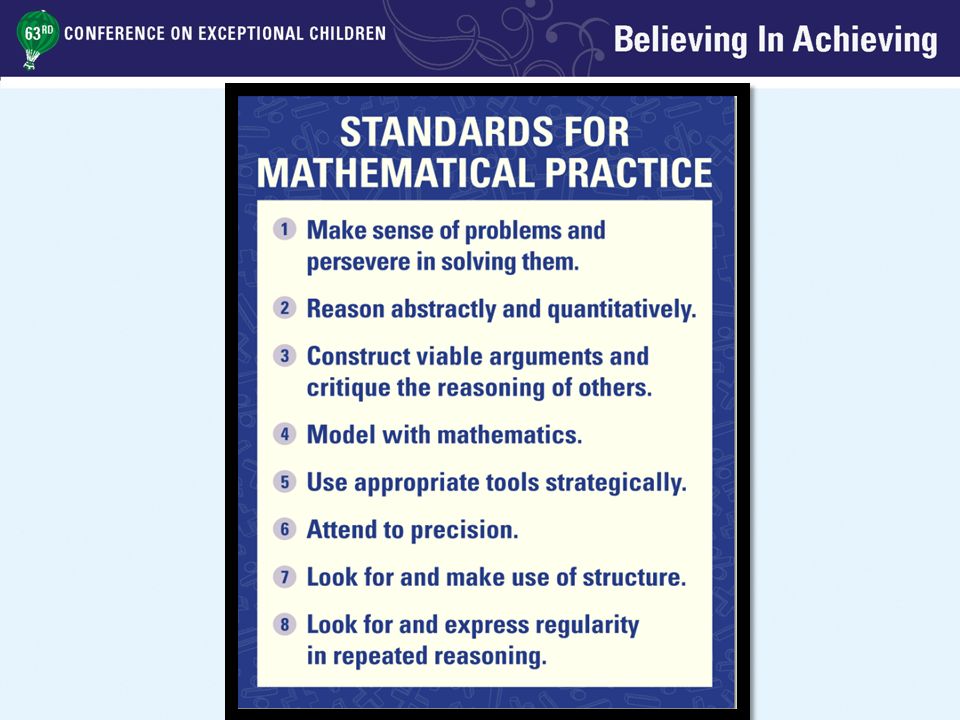 63RD CONFERENCE ON EXCEPTIONAL CHILDREN

Believing In Achieving

STANDARDS FOR MATHEMATICAL PRACTICE

1 Make sense of problems and persevere in solving them.

2 Reason abstractly and quantitatively.

3 Construct viable arguments and critique the reasoning of others.

4 Model with mathematics.

5 Use appropriate tools strategically.

6 Attend to precision.

7 Look for and make use of structure.

8 Look for and express regularity in repeated reasoning.